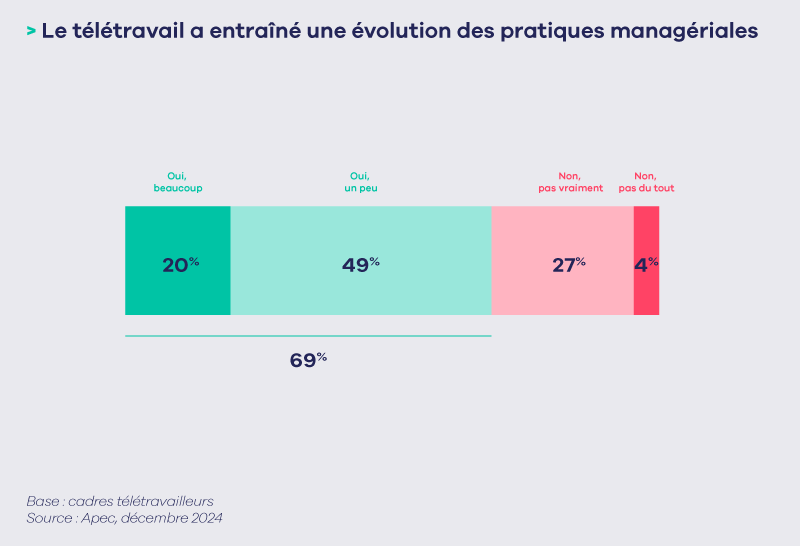 > Le télétravail a entraîné une évolution des pratiques managériales

Oui, beaucoup

Oui, un peu

Non, pas vraiment

Non, pas du tout

20%

49%

27%

4%

69%

Base : cadres télétravailleurs
Source : Apec, décembre 2024